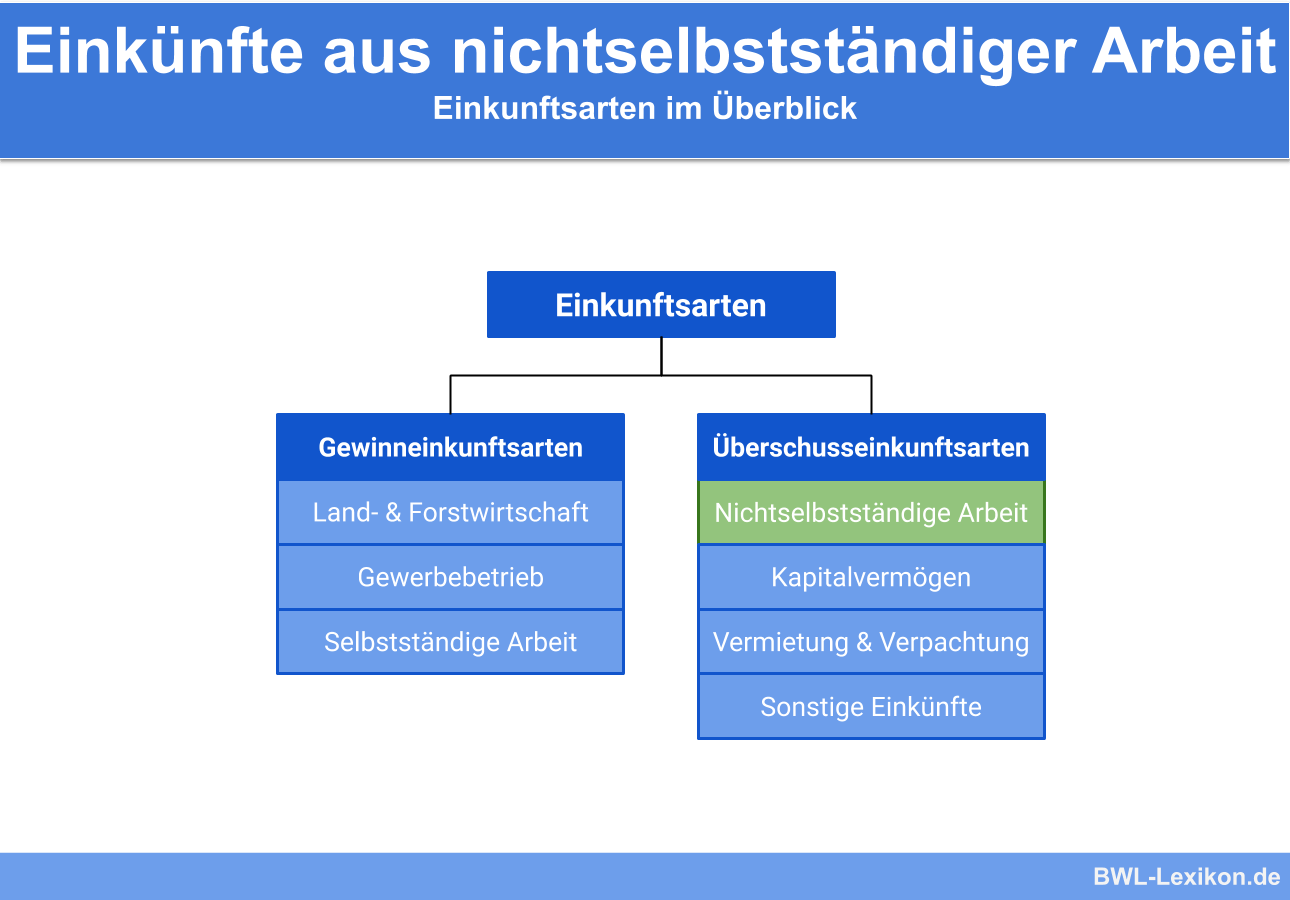 Einkünfte aus nichtselbstständiger Arbeit
Einkunftsarten im Überblick

Einkunftsarten

Gewinneinkunftsarten
Land- & Forstwirtschaft
Gewerbebetrieb
Selbstständige Arbeit

Überschusseinkunftsarten
Nichtselbstständige Arbeit
Kapitalvermögen
Vermietung & Verpachtung
Sonstige Einkünfte

BWL-Lexikon.de